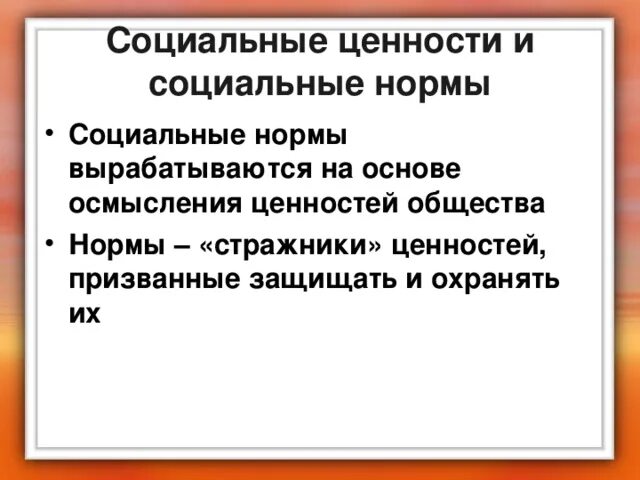 Социальные ценности и социальные нормы

• Социальные нормы вырабатываются на основе осмысления ценностей общества

• Нормы – «стражники» ценностей, призванные защищать и охранять их